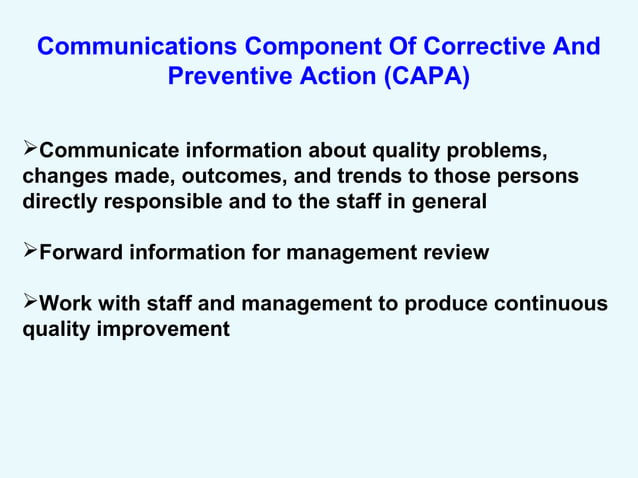 Communications Component Of Corrective And Preventive Action (CAPA)

➢Communicate information about quality problems, changes made, outcomes, and trends to those persons directly responsible and to the staff in general

➢Forward information for management review

➢Work with staff and management to produce continuous quality improvement